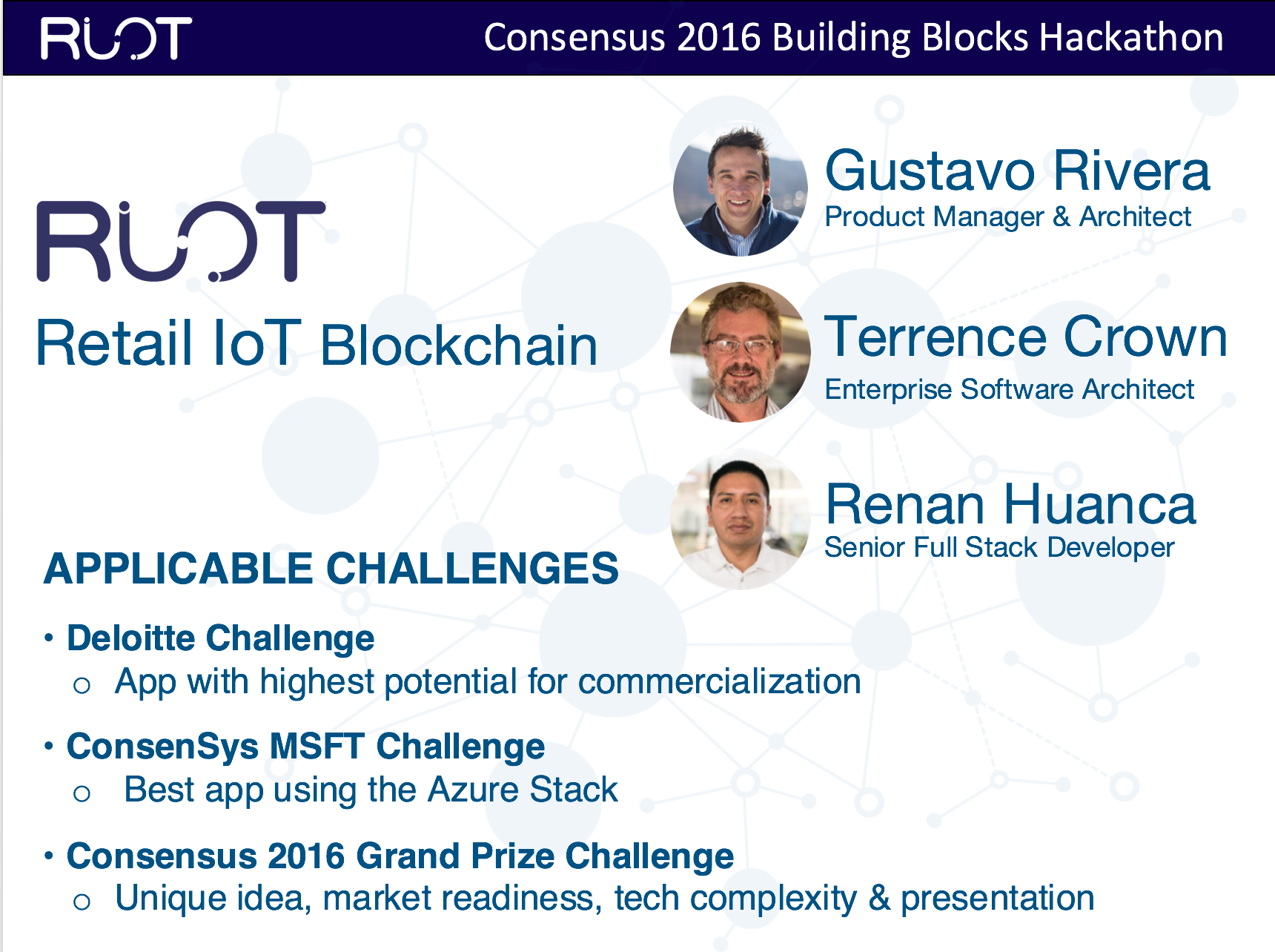 RIOT

Consensus 2016 Building Blocks Hackathon

RIOT

Retail IoT Blockchain

Gustavo Rivera
Product Manager & Architect

Terrence Crown
Enterprise Software Architect

Renan Huanca
Senior Full Stack Developer

APPLICABLE CHALLENGES

• Deloitte Challenge
  o App with highest potential for commercialization

• ConsenSys MSFT Challenge
  o Best app using the Azure Stack

• Consensus 2016 Grand Prize Challenge
  o Unique idea, market readiness, tech complexity & presentation